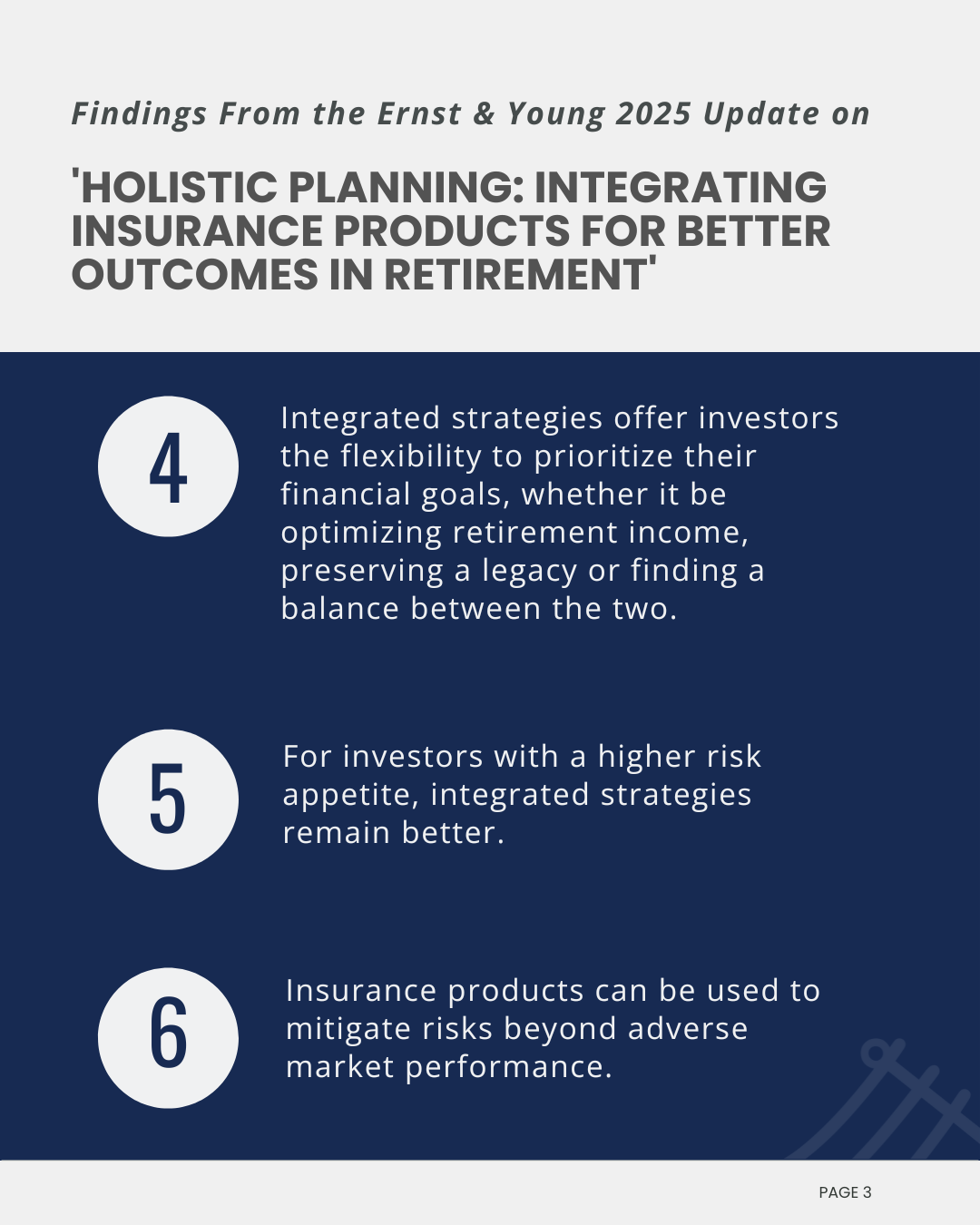 Findings From the Ernst & Young 2025 Update on

'HOLISTIC PLANNING: INTEGRATING INSURANCE PRODUCTS FOR BETTER OUTCOMES IN RETIREMENT'

4

Integrated strategies offer investors the flexibility to prioritize their financial goals, whether it be optimizing retirement income, preserving a legacy or finding a balance between the two.

5

For investors with a higher risk appetite, integrated strategies remain better.

6

Insurance products can be used to mitigate risks beyond adverse market performance.

PAGE 3